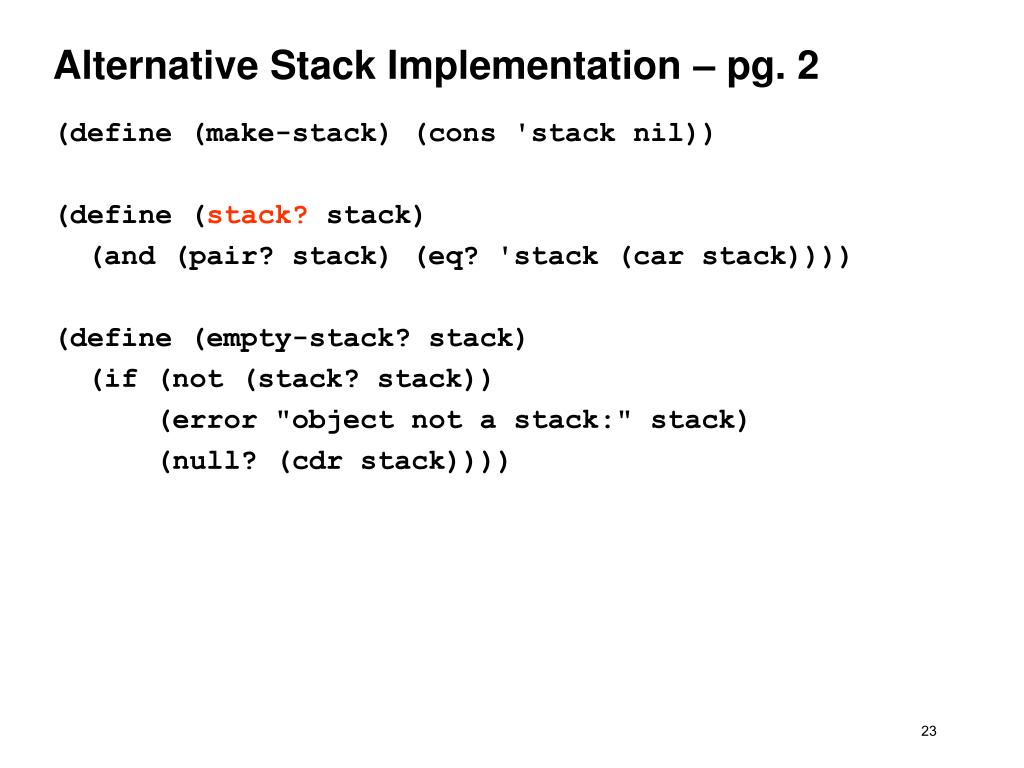 Alternative Stack Implementation – pg. 2

(define (make-stack) (cons 'stack nil))

(define (stack? stack)
  (and (pair? stack) (eq? 'stack (car stack))))

(define (empty-stack? stack)
  (if (not (stack? stack))
      (error "object not a stack:" stack)
      (null? (cdr stack))))

23